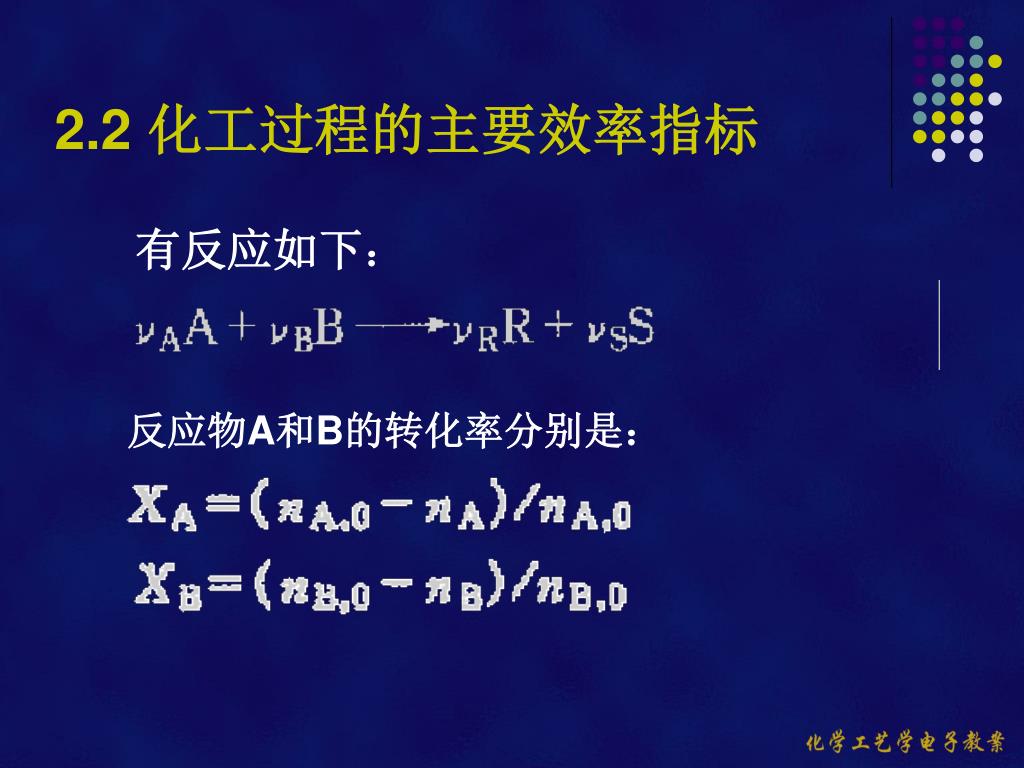 2.2 化工过程的主要效率指标

有反应如下：

$\nu_A A + \nu_B B \longrightarrow \nu_R R + \nu_S S$

反应物A和B的转化率分别是：

$X_A = (n_{A,0} - n_A)/n_{A,0}$

$X_B = (n_{B,0} - n_B)/n_{B,0}$

化学工艺学电子教案